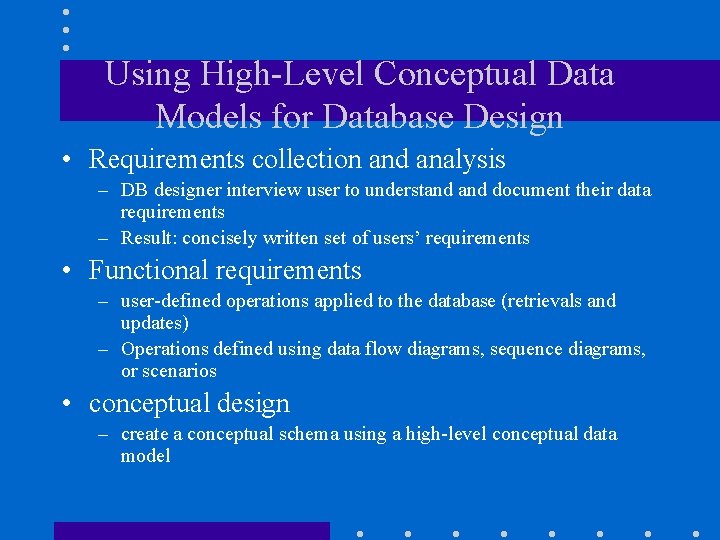 Using High-Level Conceptual Data Models for Database Design

• Requirements collection and analysis
– DB designer interview user to understand and document their data requirements
– Result: concisely written set of users' requirements

• Functional requirements
– user-defined operations applied to the database (retrievals and updates)
– Operations defined using data flow diagrams, sequence diagrams, or scenarios

• conceptual design
– create a conceptual schema using a high-level conceptual data model